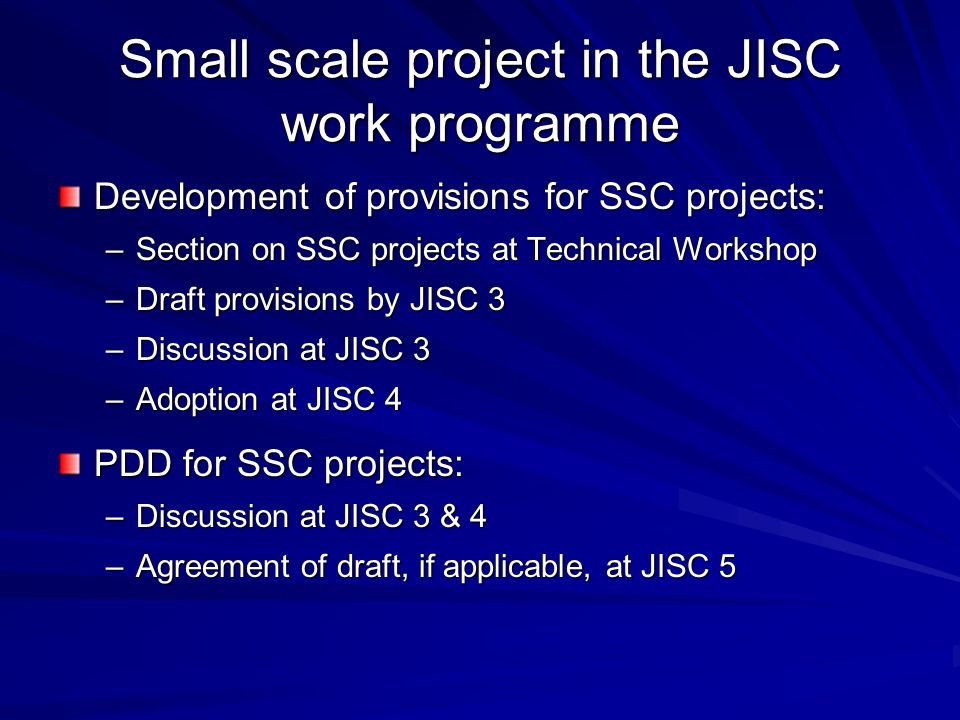 Small scale project in the JISC work programme

Development of provisions for SSC projects:
– Section on SSC projects at Technical Workshop
– Draft provisions by JISC 3
– Discussion at JISC 3
– Adoption at JISC 4

PDD for SSC projects:
– Discussion at JISC 3 & 4
– Agreement of draft, if applicable, at JISC 5